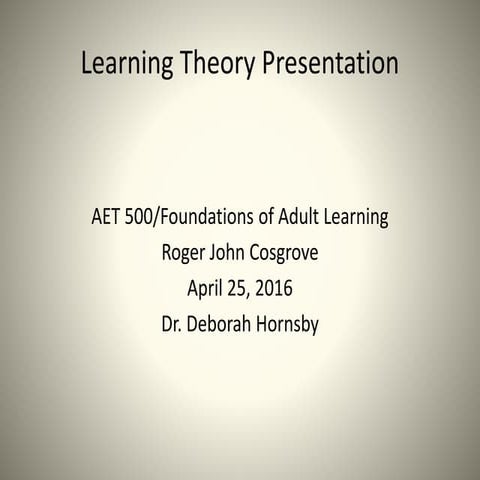 Learning Theory Presentation

AET 500/Foundations of Adult Learning
Roger John Cosgrove
April 25, 2016
Dr. Deborah Hornsby